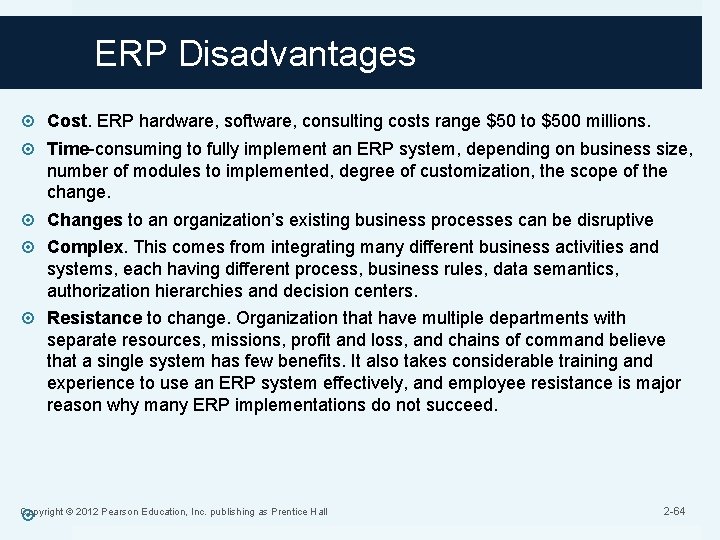 ERP Disadvantages

Cost. ERP hardware, software, consulting costs range \$50 to \$500 millions.

Time-consuming to fully implement an ERP system, depending on business size, number of modules to implemented, degree of customization, the scope of the change.

Changes to an organization's existing business processes can be disruptive

Complex. This comes from integrating many different business activities and systems, each having different process, business rules, data semantics, authorization hierarchies and decision centers.

Resistance to change. Organization that have multiple departments with separate resources, missions, profit and loss, and chains of command believe that a single system has few benefits. It also takes considerable training and experience to use an ERP system effectively, and employee resistance is major reason why many ERP implementations do not succeed.

Copyright © 2012 Pearson Education, Inc. publishing as Prentice Hall

2-64